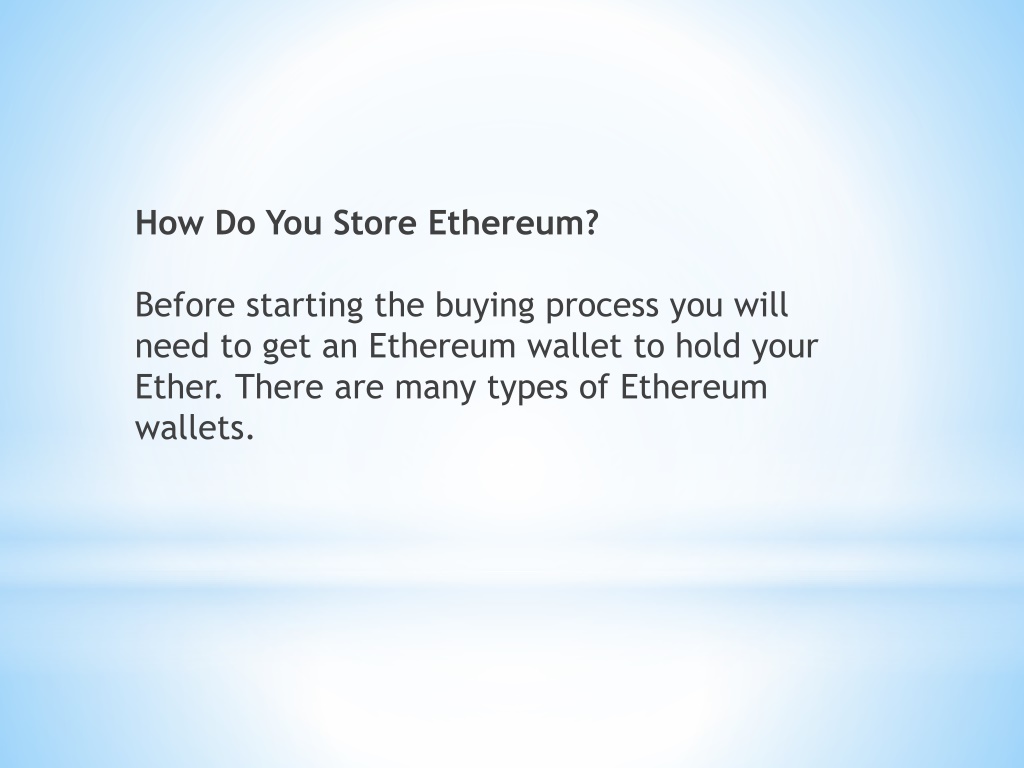 How Do You Store Ethereum?

Before starting the buying process you will need to get an Ethereum wallet to hold your Ether. There are many types of Ethereum wallets.